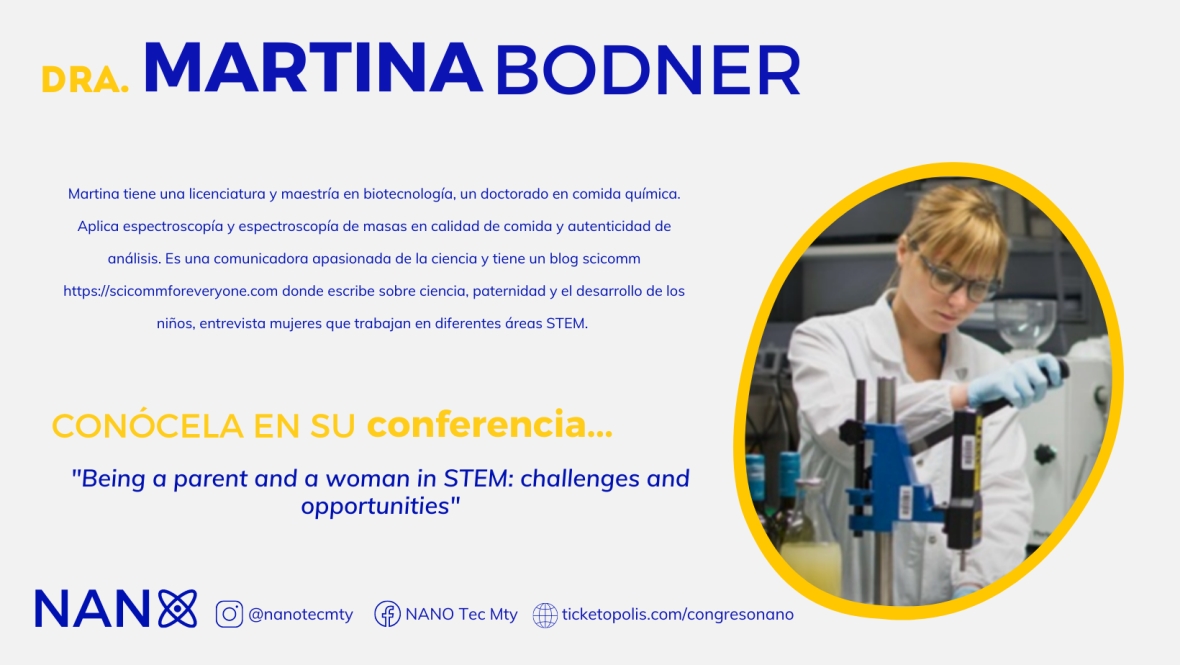 DRA. MARTINA BODNER

Martina tiene una licenciatura y maestría en biotecnología, un doctorado en comida química. Aplica espectroscopía y espectroscopía de masas en calidad de comida y autenticidad de análisis. Es una comunicadora apasionada de la ciencia y tiene un blog scicomm https://scicommforeveryone.com donde escribe sobre ciencia, paternidad y el desarrollo de los niños, entrevista mujeres que trabajan en diferentes áreas STEM.

CONÓCELA EN SU conferencia...

"Being a parent and a woman in STEM: challenges and opportunities"

NANO

@nanotecmty NANO Tec Mty ticketopolis.com/congresonano